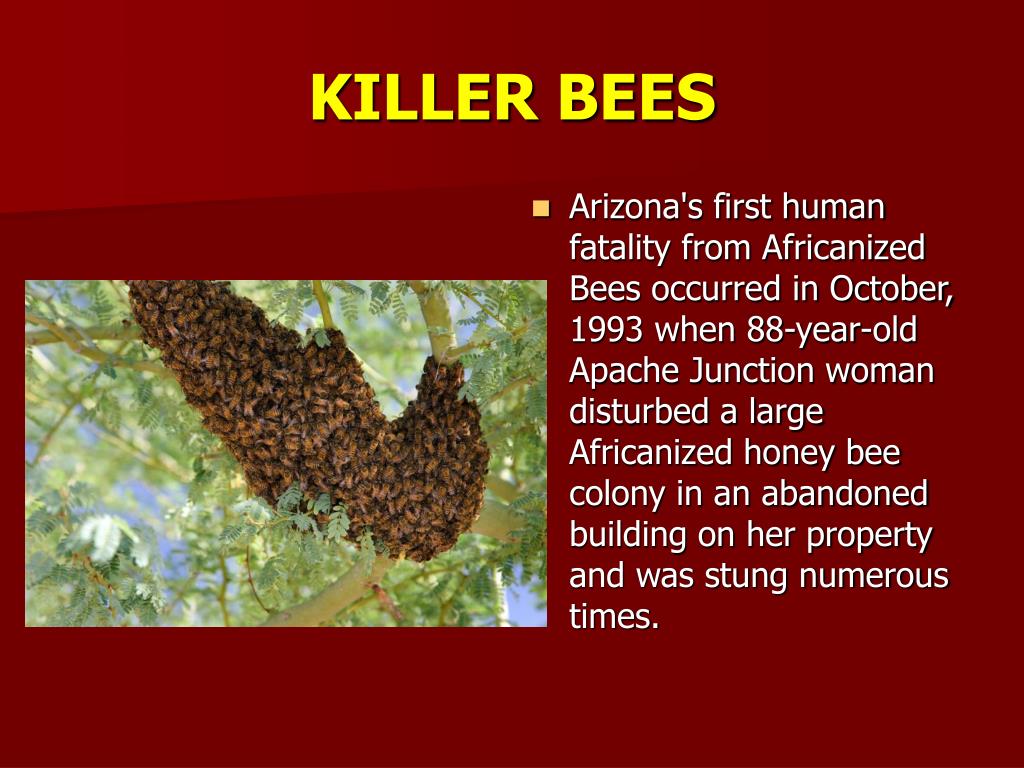 KILLER BEES

Arizona's first human fatality from Africanized Bees occurred in October, 1993 when 88-year-old Apache Junction woman disturbed a large Africanized honey bee colony in an abandoned building on her property and was stung numerous times.